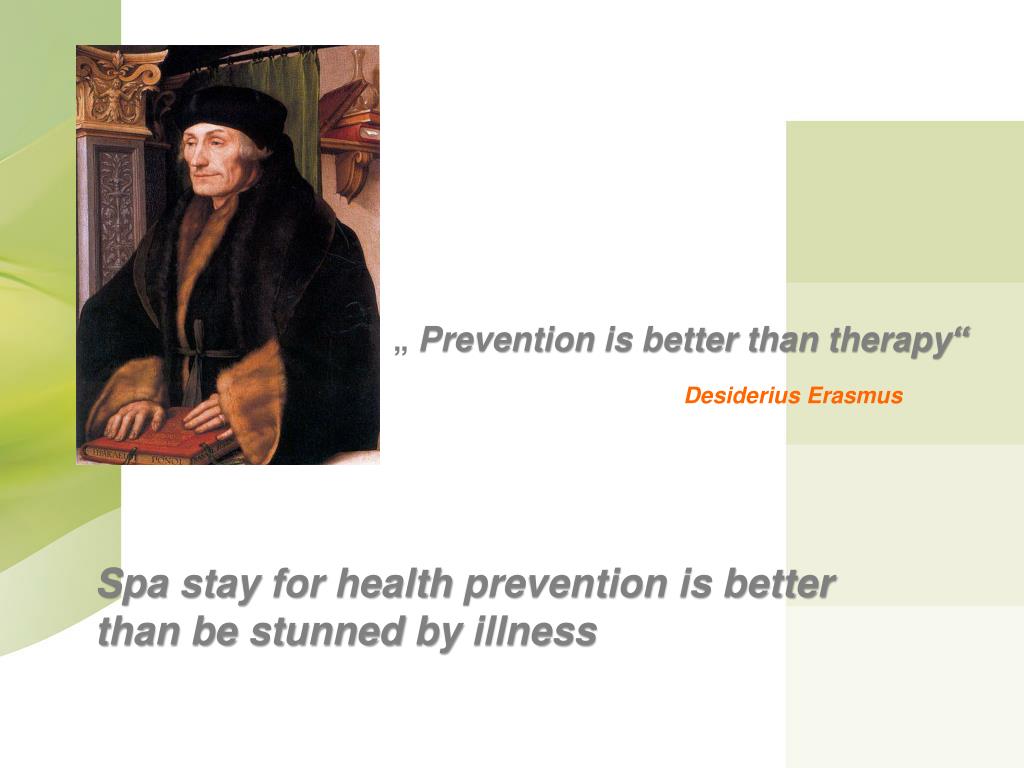 „ Prevention is better than therapy“

Desiderius Erasmus

Spa stay for health prevention is better than be stunned by illness